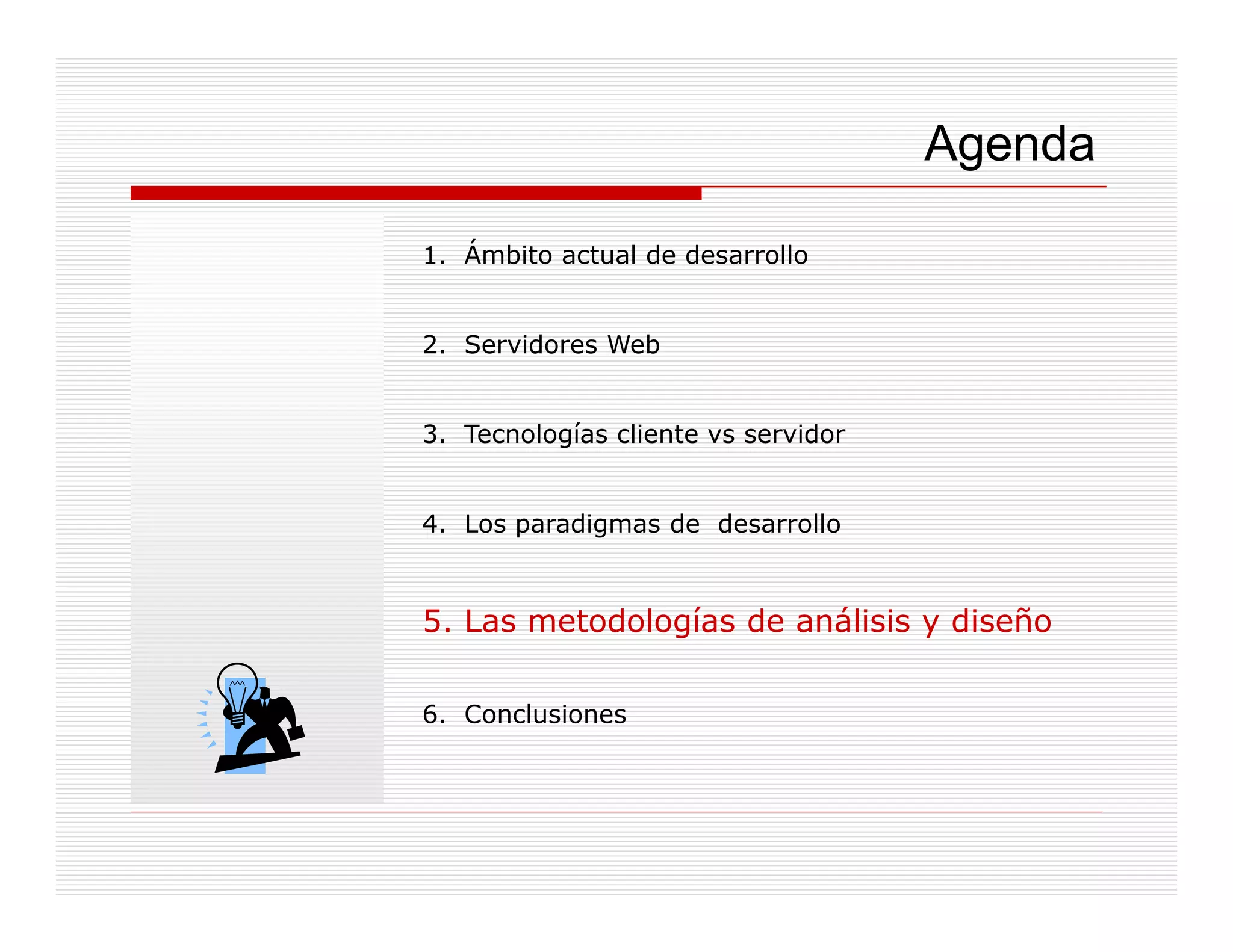 Agenda

1. Ámbito actual de desarrollo

2. Servidores Web

3. Tecnologías cliente vs servidor

4. Los paradigmas de desarrollo

5. Las metodologías de análisis y diseño

6. Conclusiones